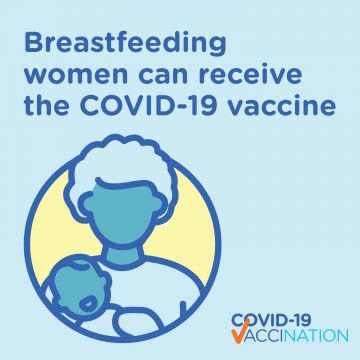 Breastfeeding women can receive the COVID-19 vaccine

COVID-19
VACCINATION